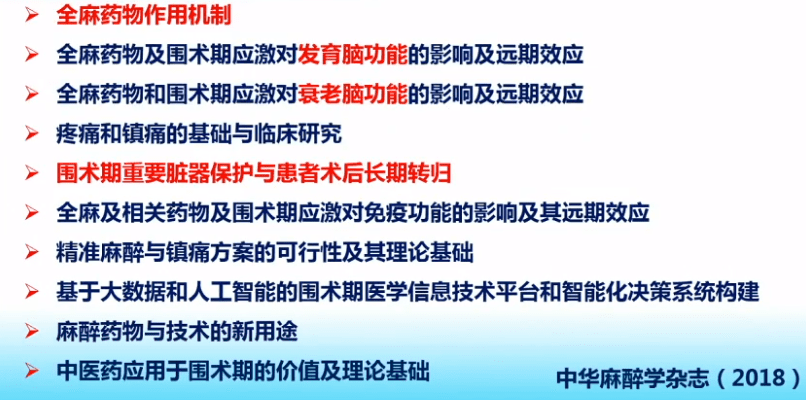 ➢ 全麻药物作用机制

➢ 全麻药物及围术期应激对发育脑功能的影响及远期效应

➢ 全麻药物和围术期应激对衰老脑功能的影响及远期效应

➢ 疼痛和镇痛的基础与临床研究

➢ 围术期重要脏器保护与患者术后长期转归

➢ 全麻及相关药物及围术期应激对免疫功能的影响及其远期效应

➢ 精准麻醉与镇痛方案的可行性及其理论基础

➢ 基于大数据和人工智能的围术期医学信息技术平台和智能化决策系统构建

➢ 麻醉药物与技术的新用途

➢ 中医药应用于围术期的价值及理论基础

中华麻醉学杂志（2018）